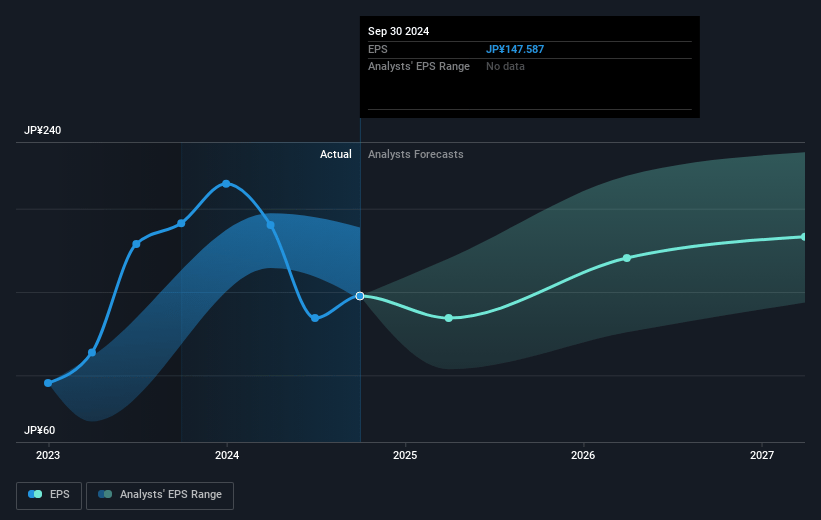 Sep 30 2024
EPS JP¥147.587
Analysts' EPS Range No data

JP¥240
Actual
Analysts Forecasts
JP¥60
2023
2024
2025
2026
2027

EPS
Analysts' EPS Range